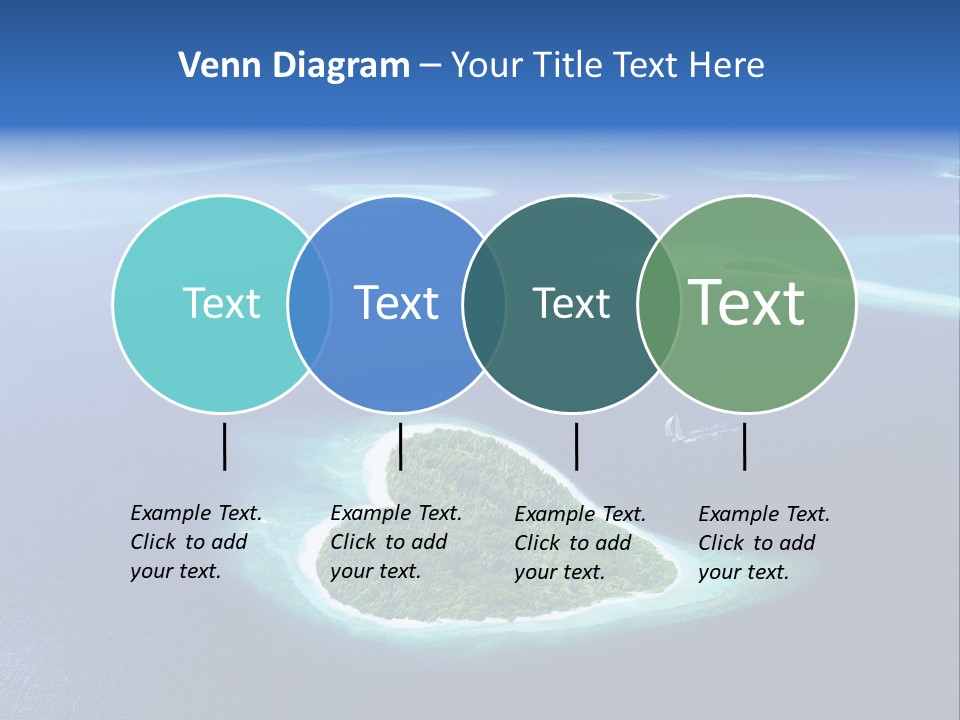 Venn Diagram – Your Title Text Here

Text

Text

Text

Text

Example Text. Click to add your text.

Example Text. Click to add your text.

Example Text. Click to add your text.

Example Text. Click to add your text.